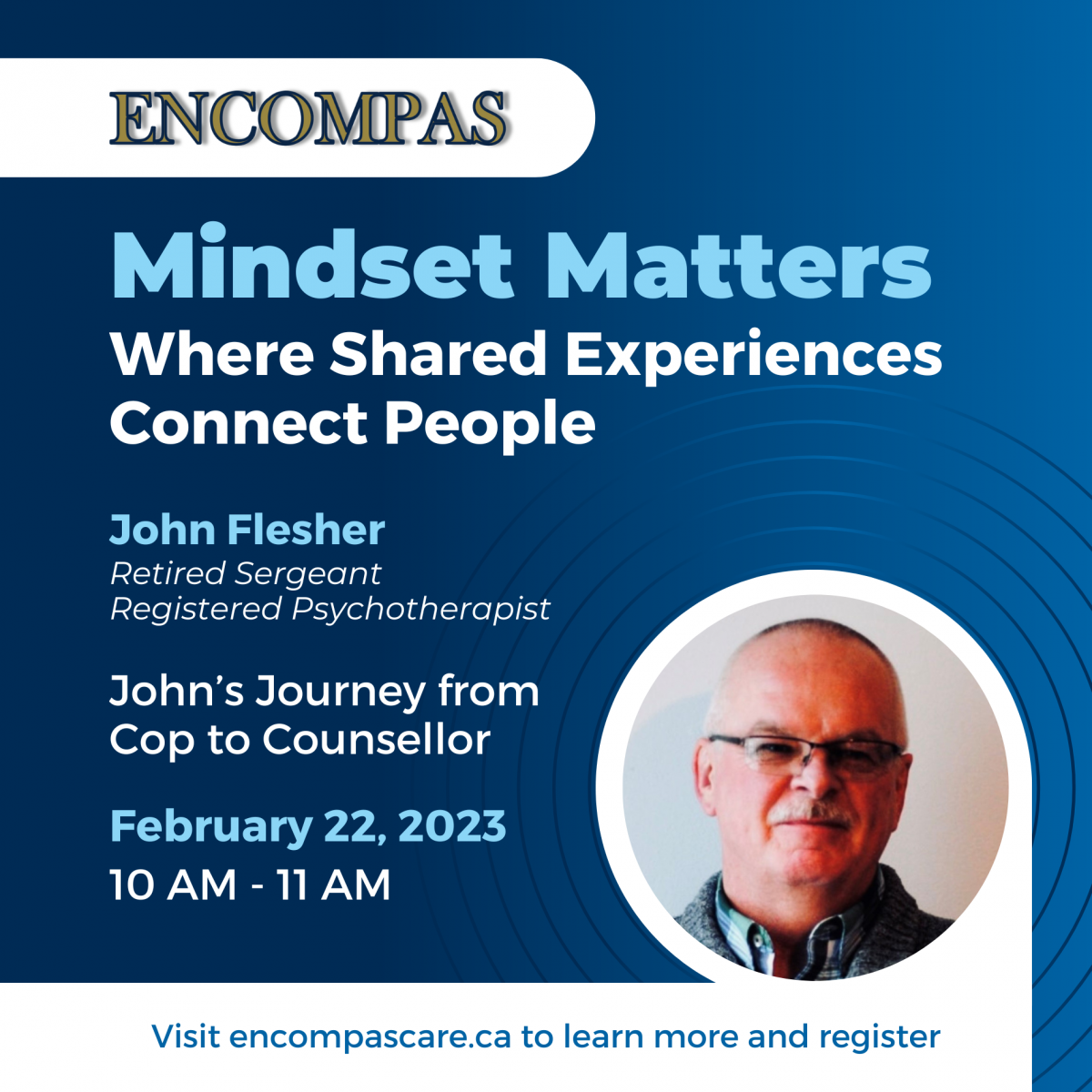 ENCOMPAS

Mindset Matters
Where Shared Experiences Connect People

John Flesher
Retired Sergeant
Registered Psychotherapist

John's Journey from Cop to Counsellor

February 22, 2023
10 AM - 11 AM

Visit encompascare.ca to learn more and register